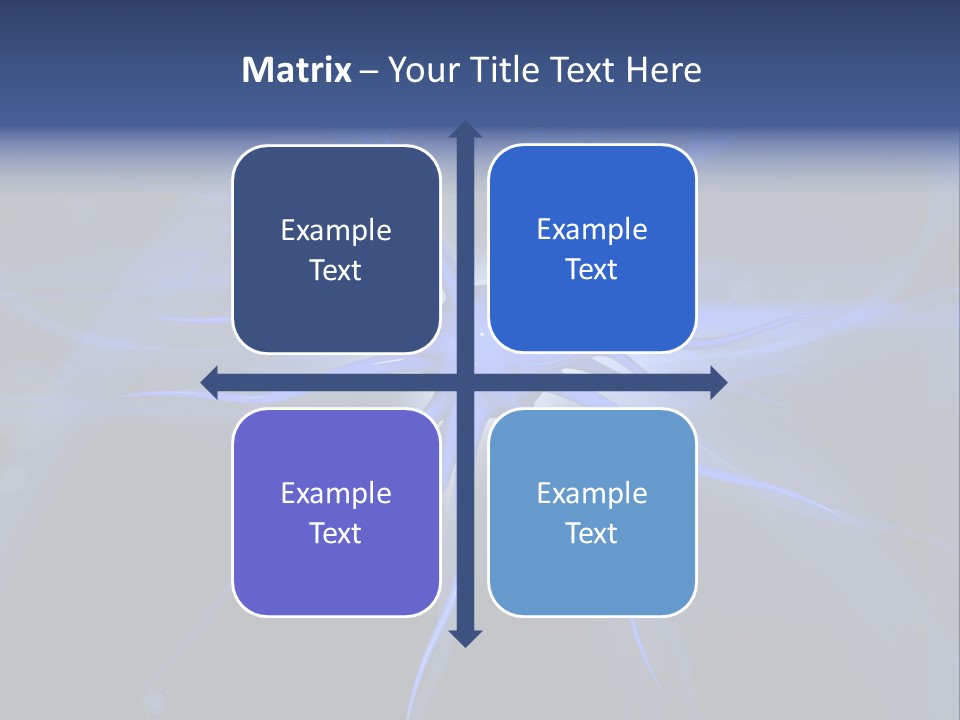 Matrix – Your Title Text Here

Example Text

Example Text

Example Text

Example Text